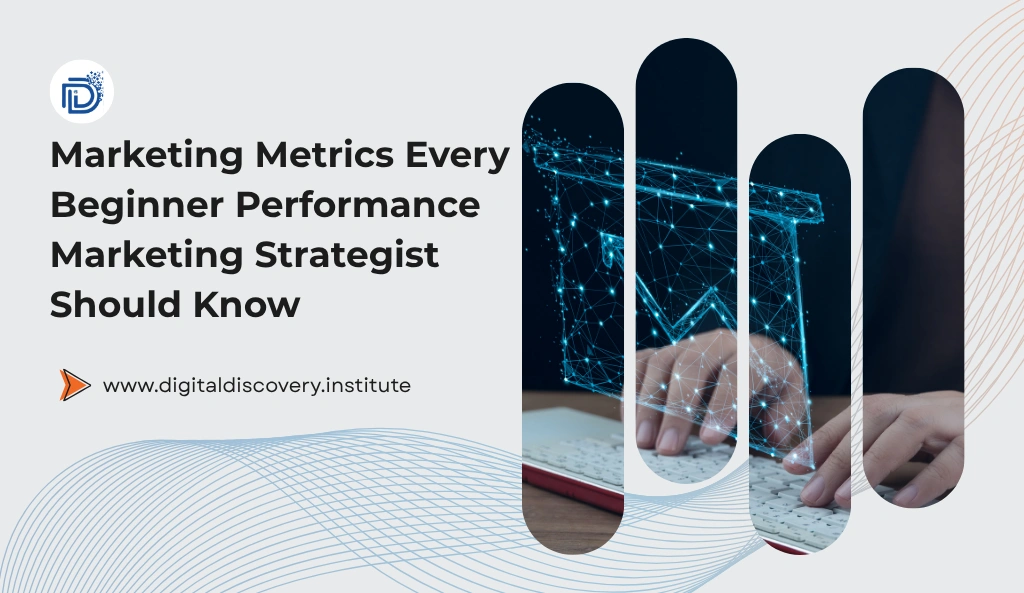 Marketing Metrics Every Beginner Performance Marketing Strategist Should Know

www.digitaldiscovery.institute